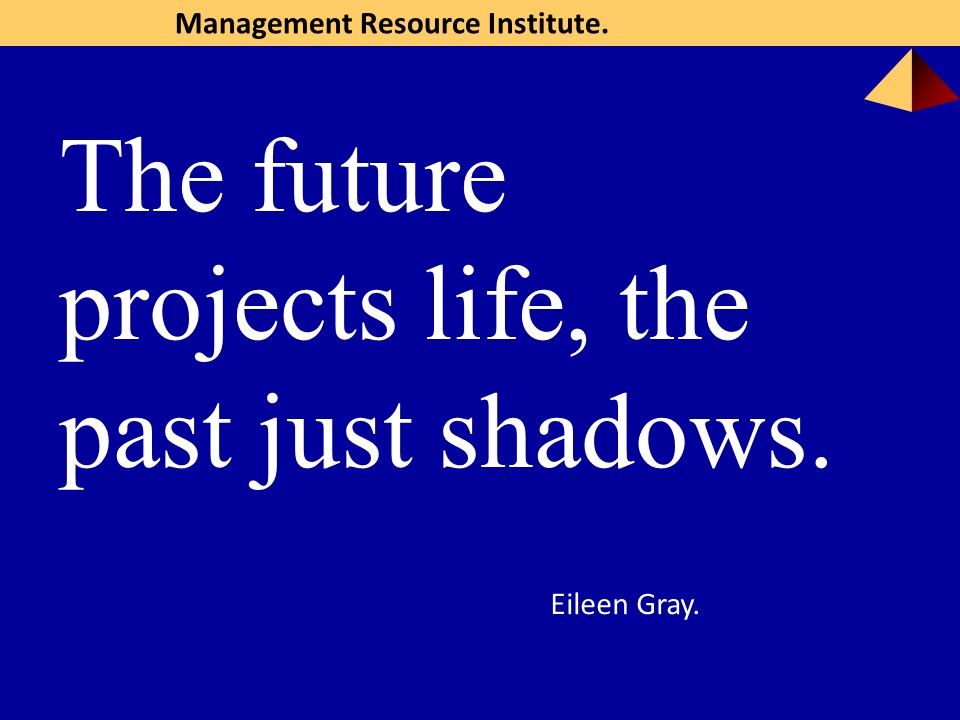 Management Resource Institute.

The future projects life, the past just shadows.

Eileen Gray.